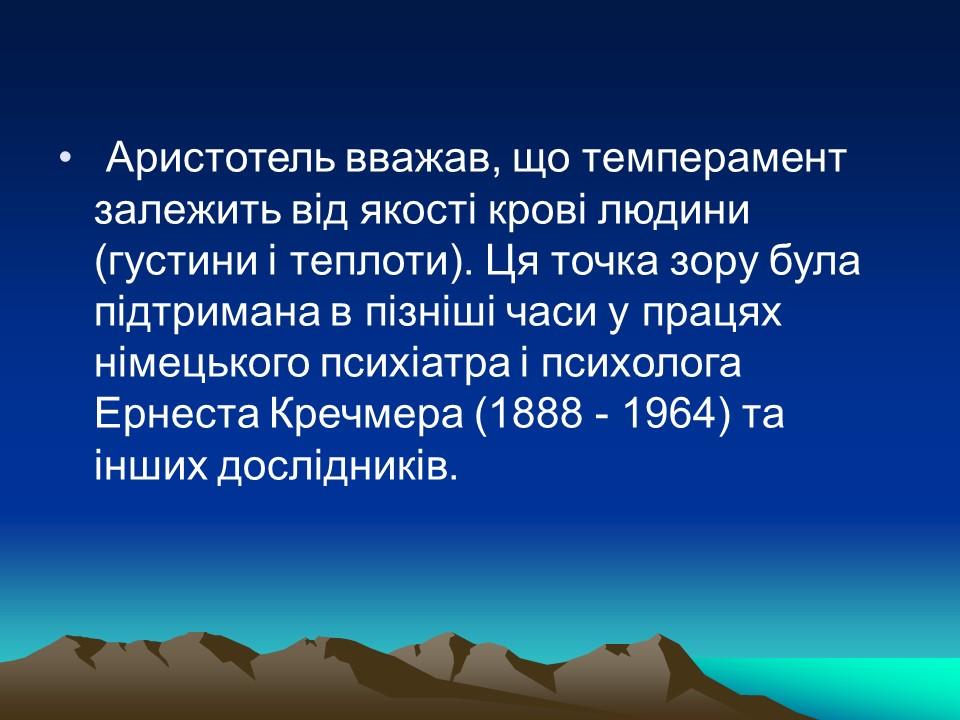 • Аристотель вважав, що темперамент залежить від якості крові людини (густини і теплоти). Ця точка зору була підтримана в пізніші часи у працях німецького психіатра і психолога Ернеста Кречмера (1888 - 1964) та інших дослідників.